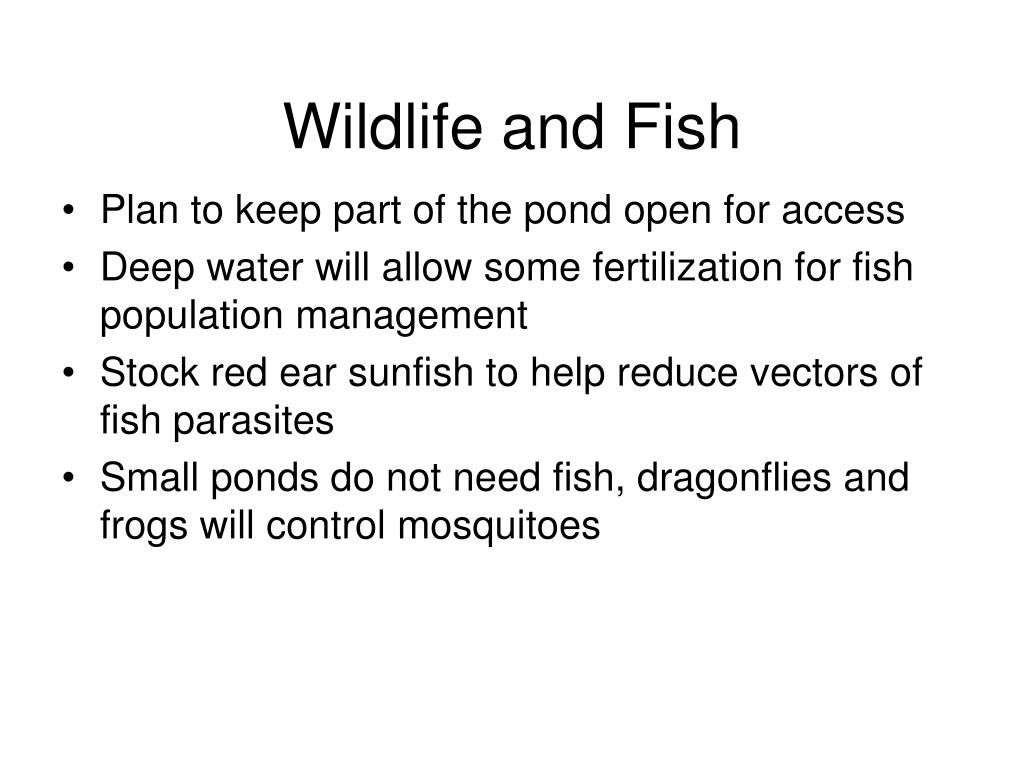 Wildlife and Fish

• Plan to keep part of the pond open for access
• Deep water will allow some fertilization for fish population management
• Stock red ear sunfish to help reduce vectors of fish parasites
• Small ponds do not need fish, dragonflies and frogs will control mosquitoes